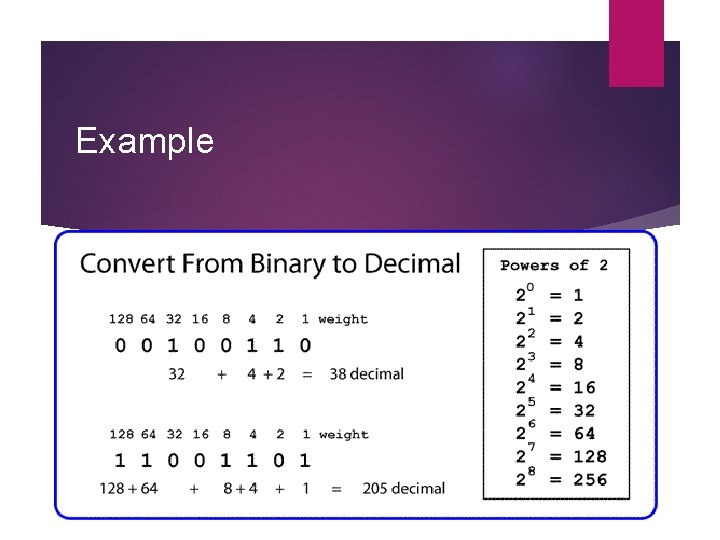 Example

Convert From Binary to Decimal

128 64 32 16 8 4 2 1 weight
0 0 1 0 0 1 1 0
32 + 4 + 2 = 38 decimal

128 64 32 16 8 4 2 1 weight
1 1 0 0 1 1 0 1
128 + 64 + 8 + 4 + 1 = 205 decimal

Powers of 2
$2^0 = 1$
$2^1 = 2$
$2^2 = 4$
$2^3 = 8$
$2^4 = 16$
$2^5 = 32$
$2^6 = 64$
$2^7 = 128$
$2^8 = 256$